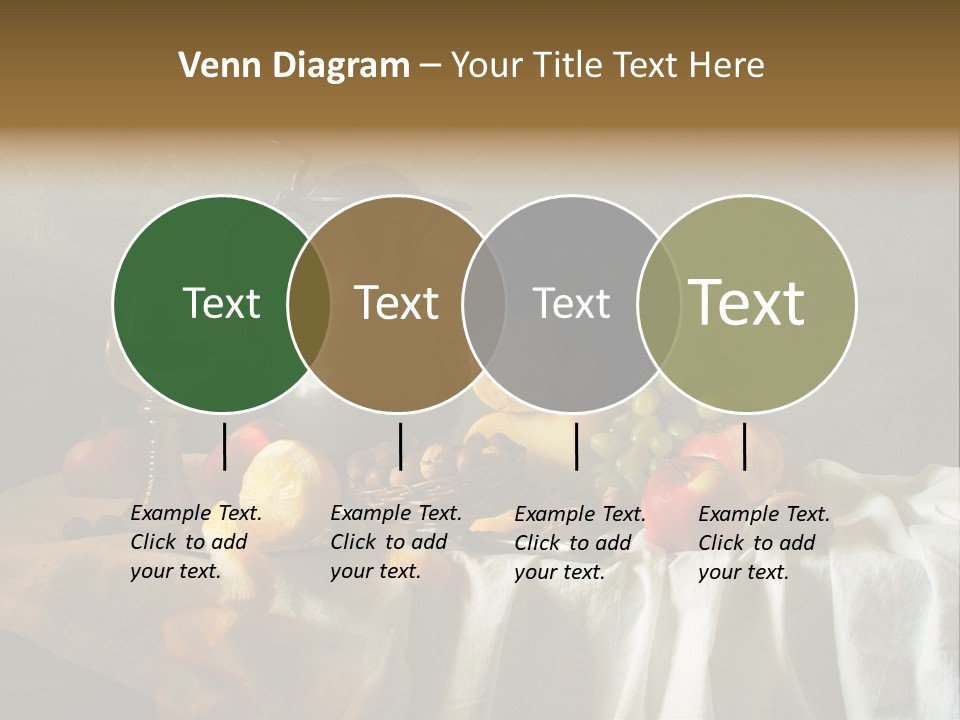 Venn Diagram – Your Title Text Here

Text

Text

Text

Text

Example Text. Click to add your text.

Example Text. Click to add your text.

Example Text. Click to add your text.

Example Text. Click to add your text.